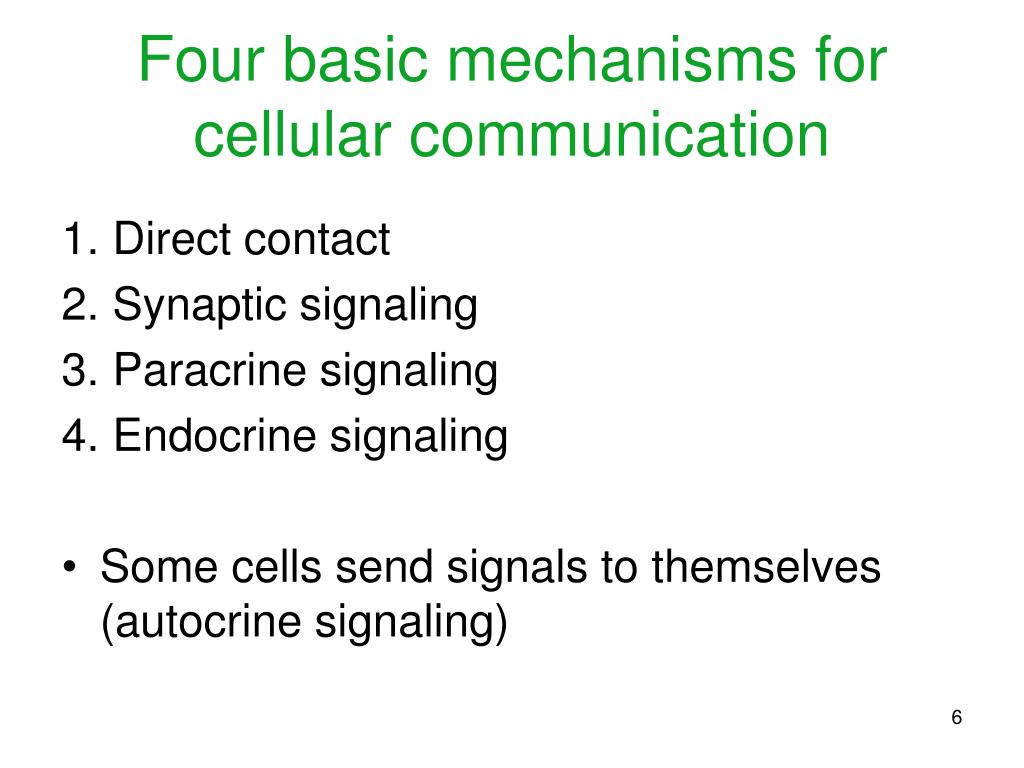 Four basic mechanisms for cellular communication

1. Direct contact
2. Synaptic signaling
3. Paracrine signaling
4. Endocrine signaling

• Some cells send signals to themselves (autocrine signaling)

6